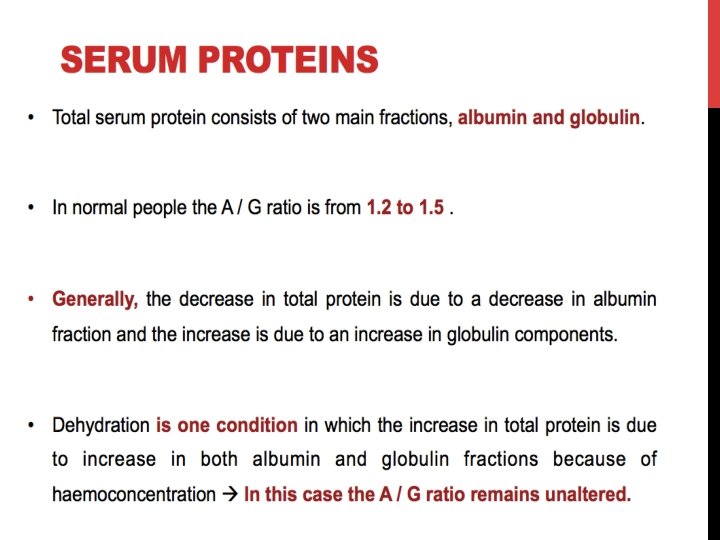 SERUM PROTEINS

• Total serum protein consists of two main fractions, albumin and globulin.

• In normal people the A / G ratio is from 1.2 to 1.5 .

• Generally, the decrease in total protein is due to a decrease in albumin fraction and the increase is due to an increase in globulin components.

• Dehydration is one condition in which the increase in total protein is due to increase in both albumin and globulin fractions because of haemoconcentration → In this case the A / G ratio remains unaltered.